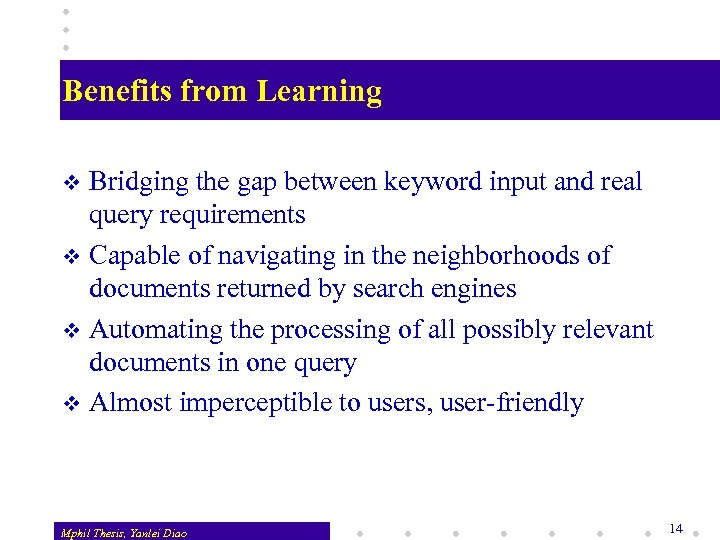 Benefits from Learning

❖ Bridging the gap between keyword input and real query requirements

❖ Capable of navigating in the neighborhoods of documents returned by search engines

❖ Automating the processing of all possibly relevant documents in one query

❖ Almost imperceptible to users, user-friendly

Mphil Thesis, Yanlei Diao

14